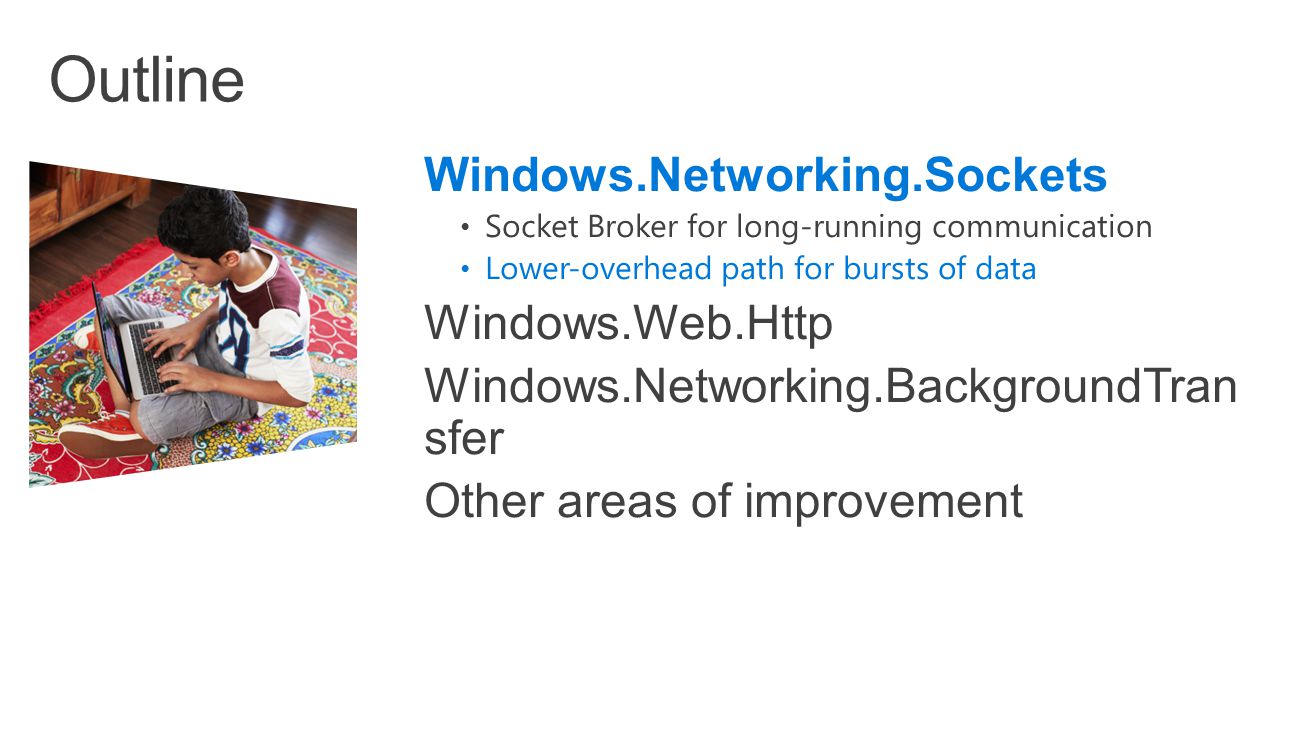 Outline

Windows.Networking.Sockets

• Socket Broker for long-running communication
• Lower-overhead path for bursts of data

Windows.Web.Http

Windows.Networking.BackgroundTransfer

Other areas of improvement